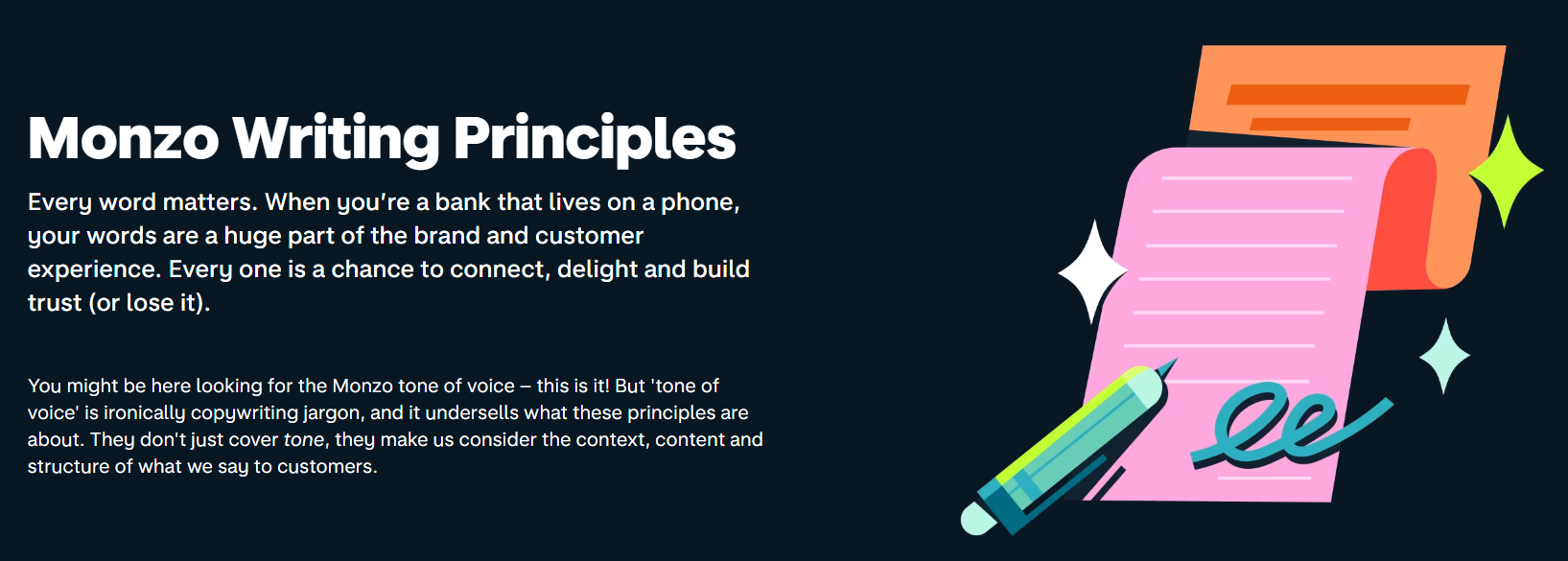 Monzo Writing Principles

Every word matters. When you're a bank that lives on a phone, your words are a huge part of the brand and customer experience. Every one is a chance to connect, delight and build trust (or lose it).

You might be here looking for the Monzo tone of voice – this is it! But 'tone of voice' is ironically copywriting jargon, and it undersells what these principles are about. They don't just cover tone, they make us consider the context, content and structure of what we say to customers.